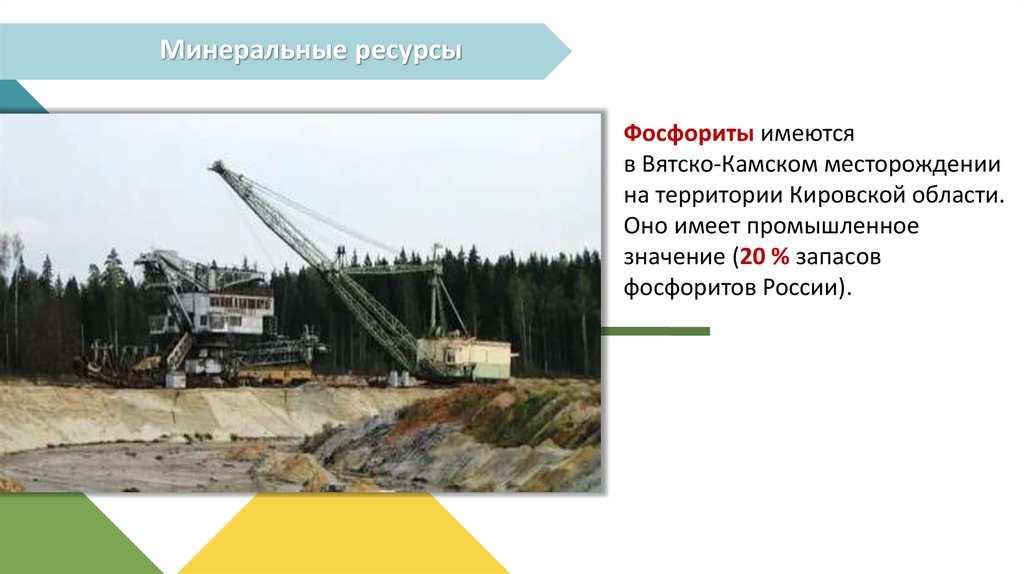 Минеральные ресурсы

Фосфориты имеются в Вятско-Камском месторождении на территории Кировской области. Оно имеет промышленное значение (20 % запасов фосфоритов России).